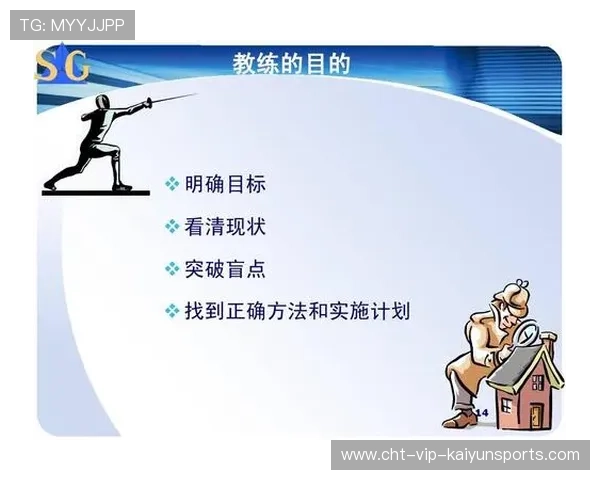 TG: MYYJJPP

SG

教练的目的

❖ 明确目标

❖ 看清现状

❖ 突破盲点

❖ 找到正确方法和实施计划

14

www.cht-vip-kaiyunsports.com